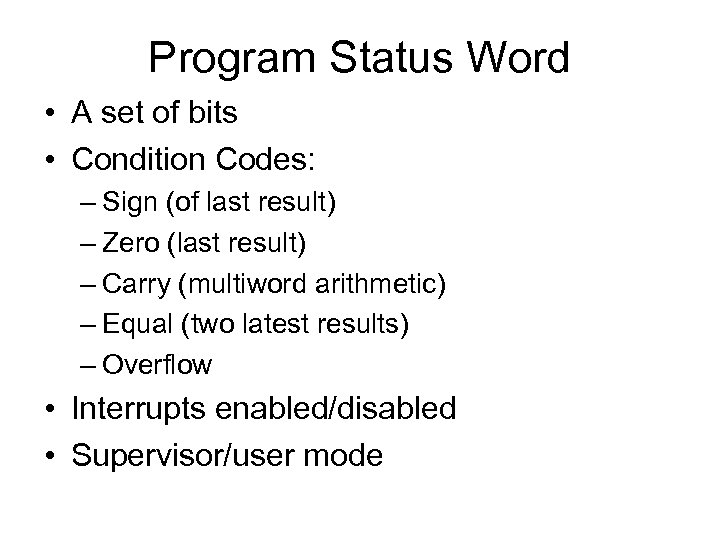 Program Status Word

• A set of bits
• Condition Codes:
– Sign (of last result)
– Zero (last result)
– Carry (multiword arithmetic)
– Equal (two latest results)
– Overflow
• Interrupts enabled/disabled
• Supervisor/user mode